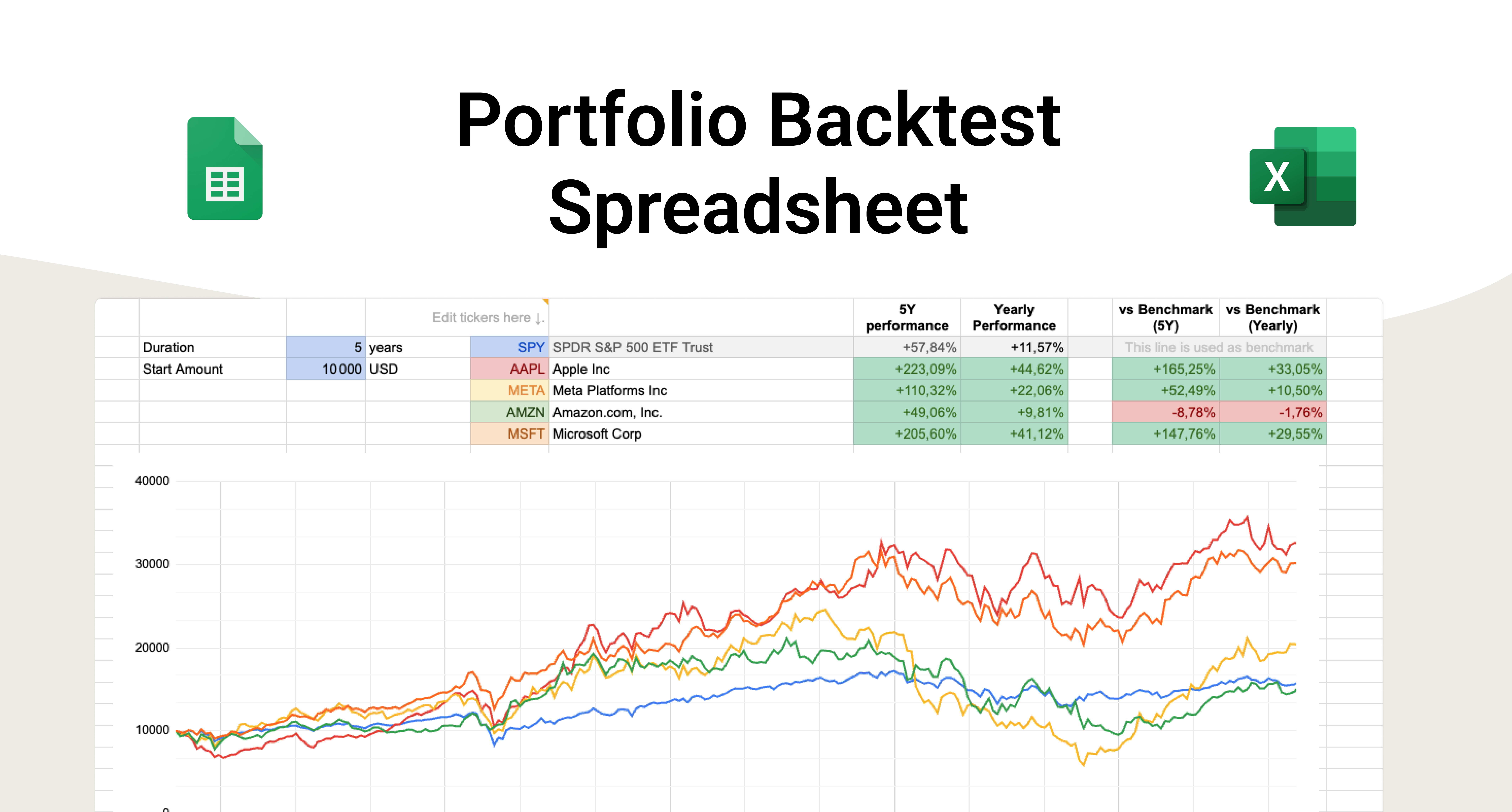 Portfolio Backtest Spreadsheet

X

| | | | Edit tickers here ↓. | | 5Y performance | Yearly Performance | | vs Benchmark (5Y) | vs Benchmark (Yearly) |
|---|---|---|---|---|---|---|---|---|---|
| Duration | 5 | years | SPY | SPDR S&P 500 ETF Trust | +57,84% | +11,57% | | This line is used as benchmark | |
| Start Amount | 10 000 | USD | AAPL | Apple Inc | +223,09% | +44,62% | | +165,25% | +33,05% |
| | | | META | Meta Platforms Inc | +110,32% | +22,06% | | +52,49% | +10,50% |
| | | | AMZN | Amazon.com, Inc. | +49,06% | +9,81% | | -8,78% | -1,76% |
| | | | MSFT | Microsoft Corp | +205,60% | +41,12% | | +147,76% | +29,55% |

40000
30000
20000
10000
0